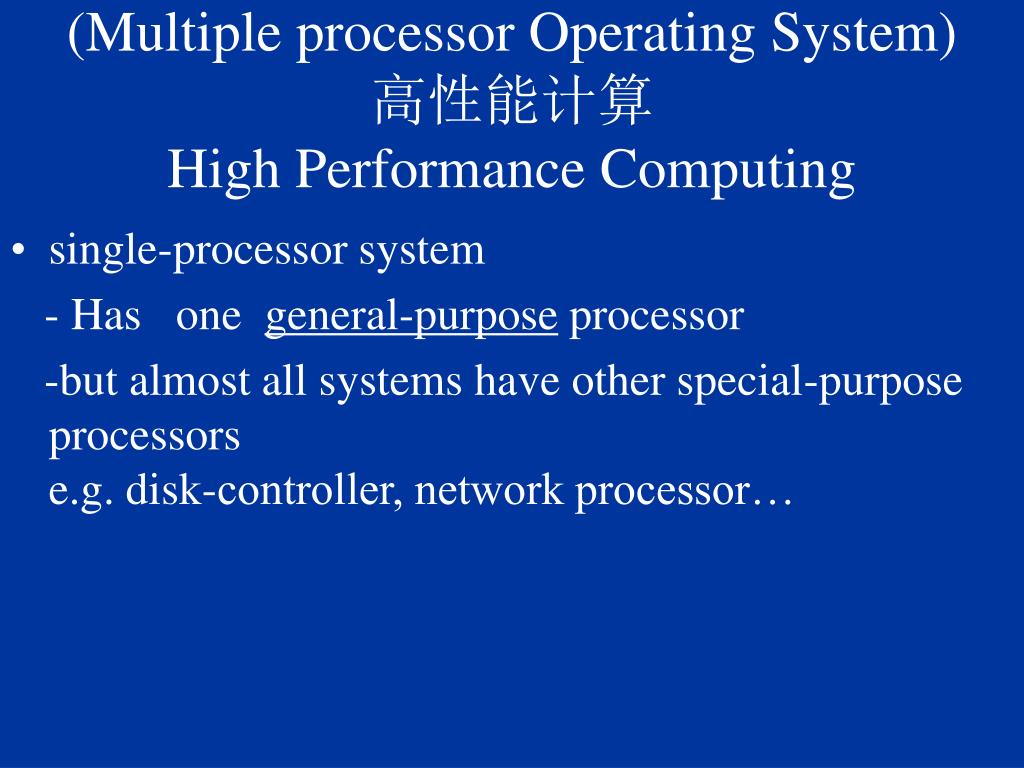 (Multiple processor Operating System)
高性能计算
High Performance Computing

• single-processor system

- Has one general-purpose processor

-but almost all systems have other special-purpose processors
e.g. disk-controller, network processor…